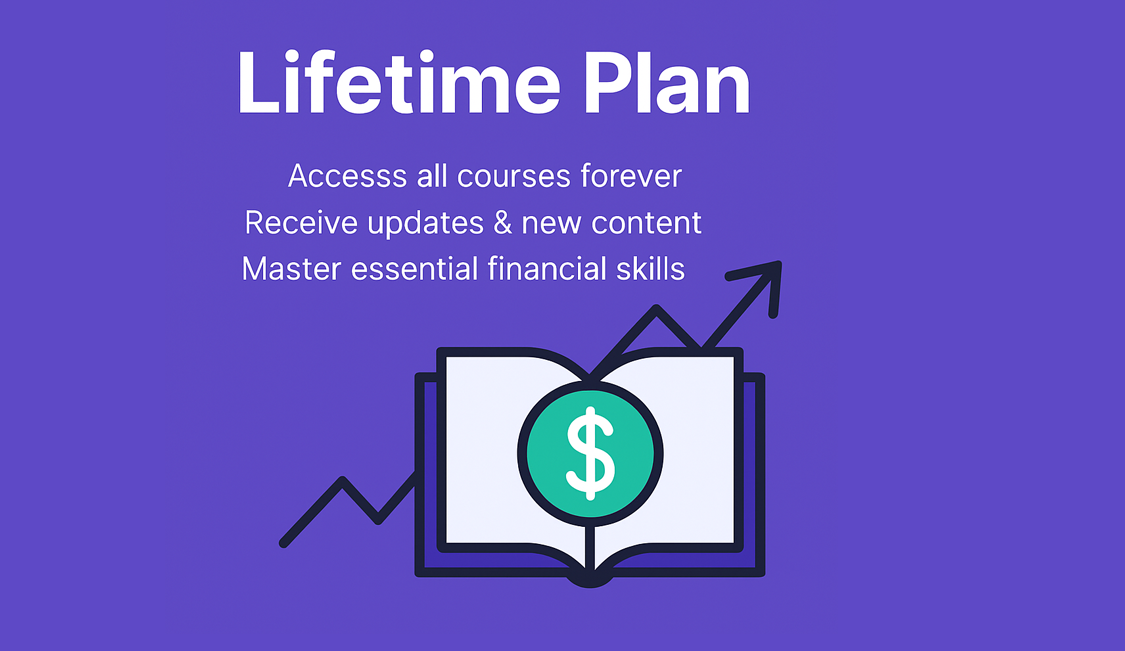 Lifetime Plan

Accesss all courses forever
Receive updates & new content
Master essential financial skills

$